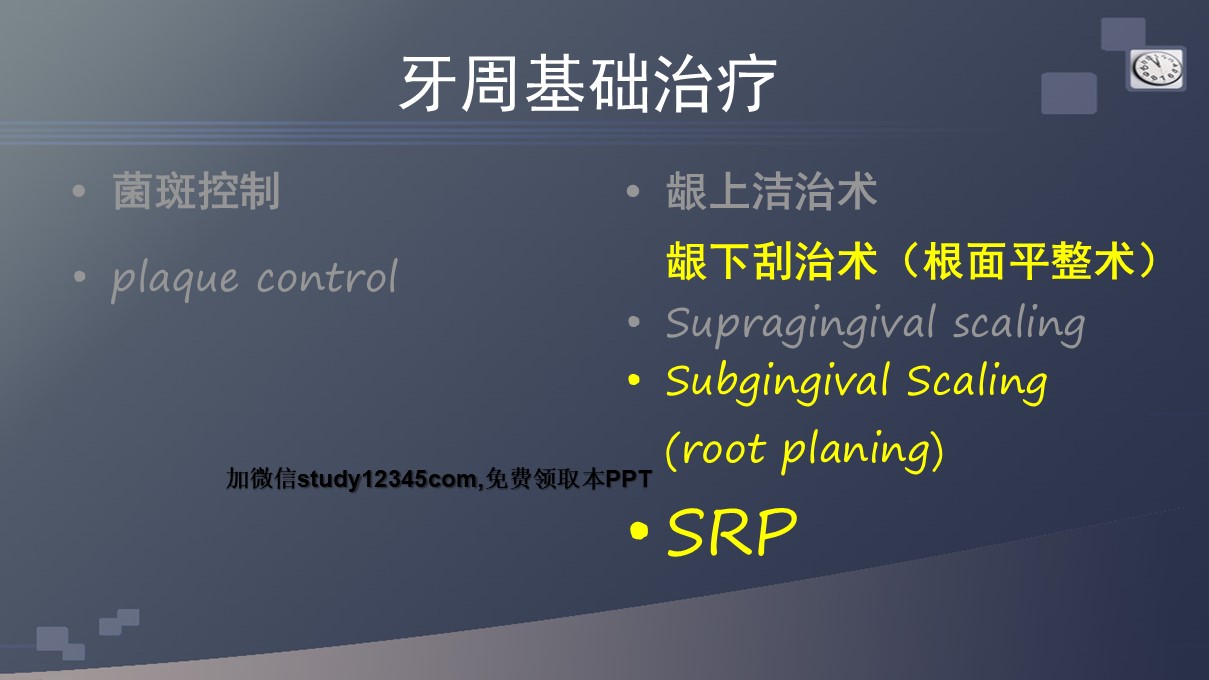 牙周基础治疗

• 菌斑控制

• plaque control

• 龈上洁治术

龈下刮治术（根面平整术）

• Supragingival scaling

• Subgingival Scaling (root planing)

• SRP

加微信study12345com,免费领取本PPT